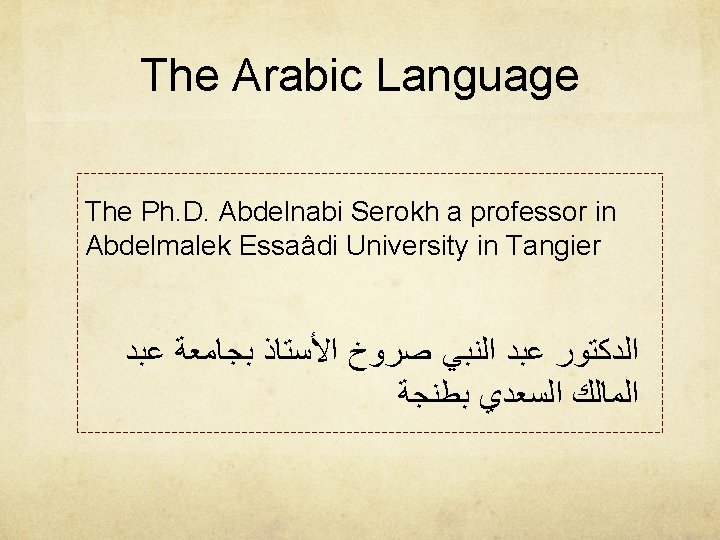 The Arabic Language

The Ph.D. Abdelnabi Serokh a professor in Abdelmalek Essaâdi University in Tangier

الدكتور عبد النبي صروخ الأستاذ بجامعة عبد المالك السعدي بطنجة